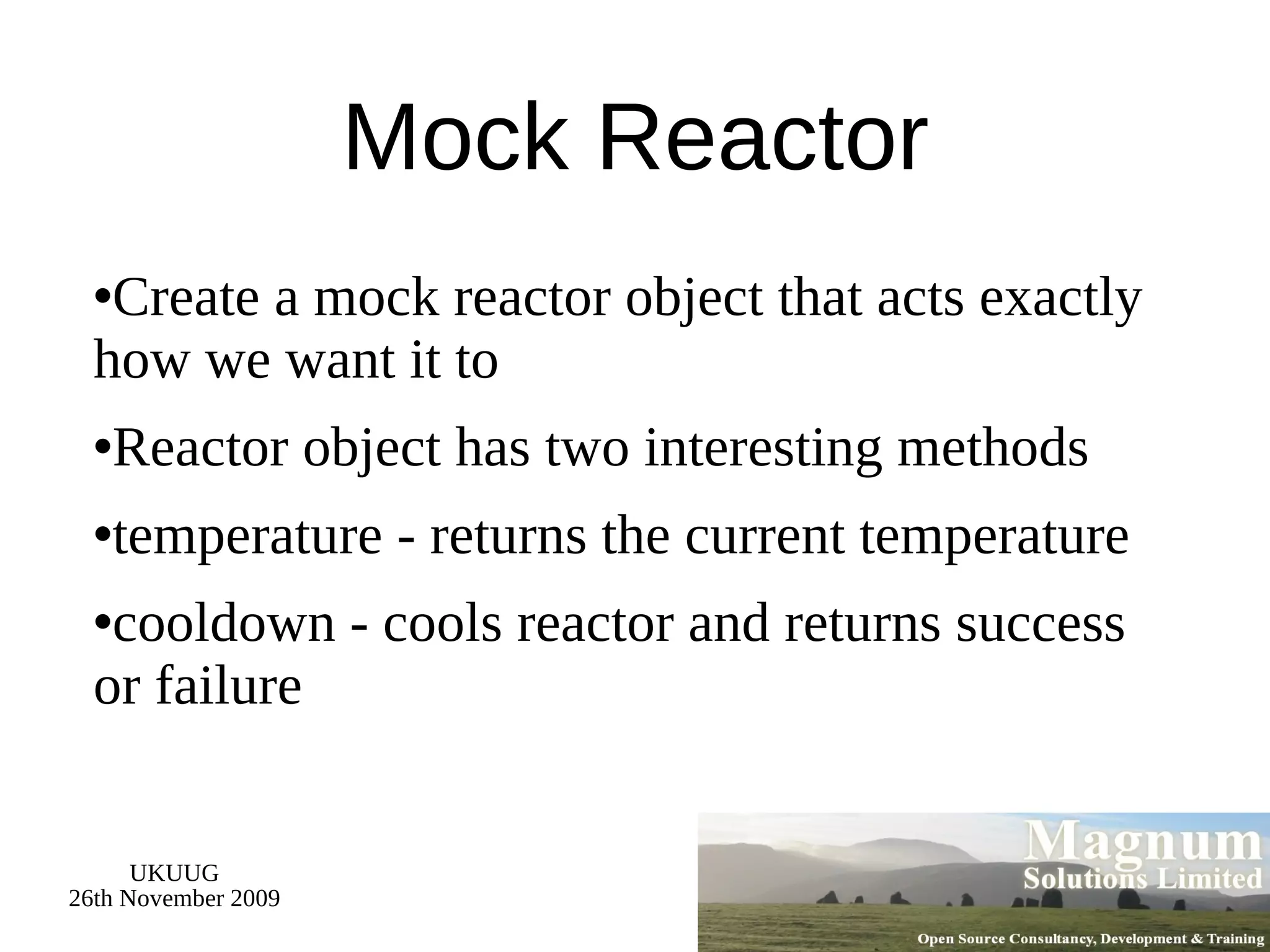 Mock Reactor

•Create a mock reactor object that acts exactly how we want it to

•Reactor object has two interesting methods

•temperature - returns the current temperature

•cooldown - cools reactor and returns success or failure

UKUUG
26th November 2009

Magnum
Solutions Limited
Open Source Consultancy, Development & Training